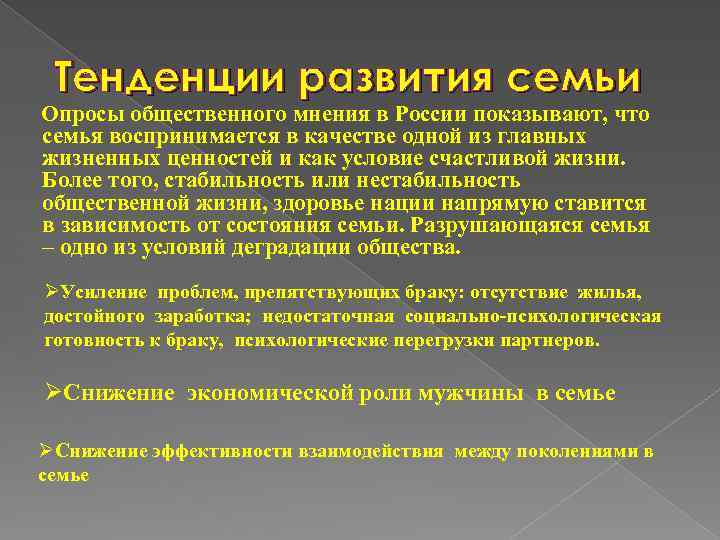 Тенденции развития семьи

Опросы общественного мнения в России показывают, что семья воспринимается в качестве одной из главных жизненных ценностей и как условие счастливой жизни. Более того, стабильность или нестабильность общественной жизни, здоровье нации напрямую ставится в зависимость от состояния семьи. Разрушающаяся семья – одно из условий деградации общества.

➢Усиление проблем, препятствующих браку: отсутствие жилья, достойного заработка; недостаточная социально-психологическая готовность к браку, психологические перегрузки партнеров.

➢Снижение экономической роли мужчины в семье

➢Снижение эффективности взаимодействия между поколениями в семье